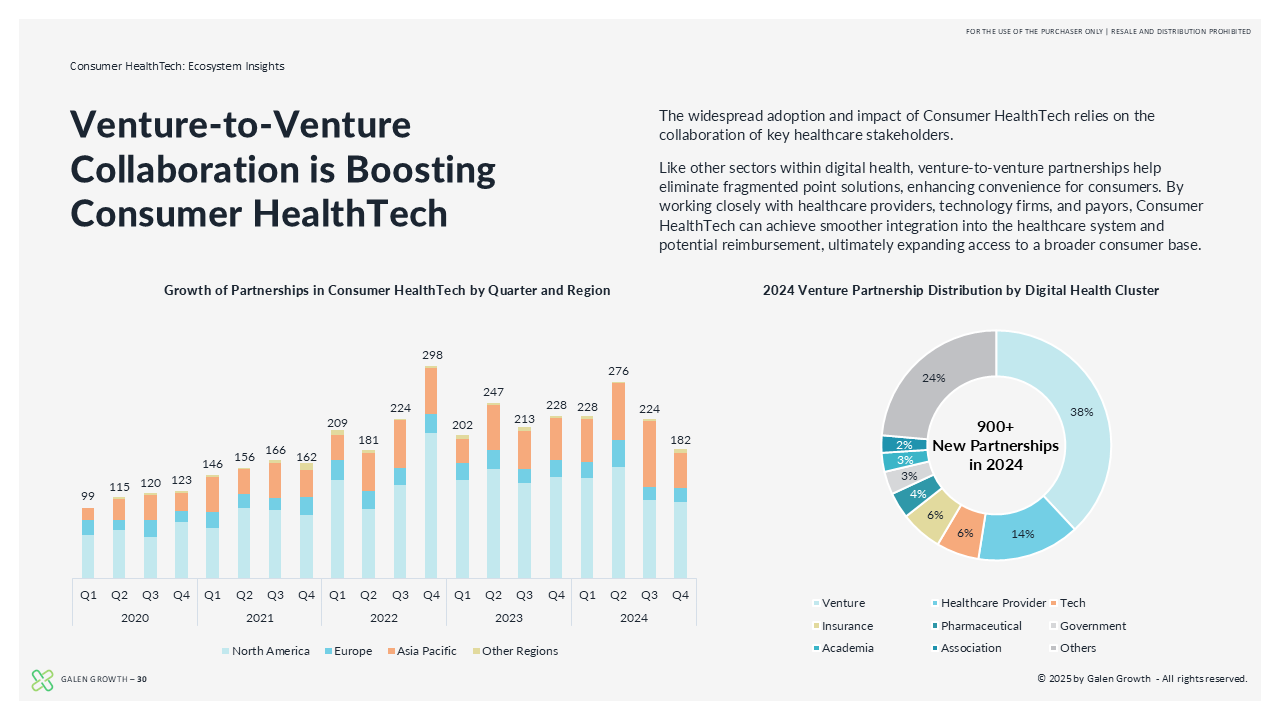 FOR THE USE OF THE PURCHASER ONLY | RESALE AND DISTRIBUTION PROHIBITED

Consumer HealthTech: Ecosystem Insights

Venture-to-Venture Collaboration is Boosting Consumer HealthTech

The widespread adoption and impact of Consumer HealthTech relies on the collaboration of key healthcare stakeholders.

Like other sectors within digital health, venture-to-venture partnerships help eliminate fragmented point solutions, enhancing convenience for consumers. By working closely with healthcare providers, technology firms, and payors, Consumer HealthTech can achieve smoother integration into the healthcare system and potential reimbursement, ultimately expanding access to a broader consumer base.

Growth of Partnerships in Consumer HealthTech by Quarter and Region

99 115 120 123 146 156 166 162 209 181 224 298 202 247 213 228 228 276 224 182

Q1 Q2 Q3 Q4 Q1 Q2 Q3 Q4 Q1 Q2 Q3 Q4 Q1 Q2 Q3 Q4 Q1 Q2 Q3 Q4

2020 2021 2022 2023 2024

North America Europe Asia Pacific Other Regions

2024 Venture Partnership Distribution by Digital Health Cluster

900+ New Partnerships in 2024

38% 14% 6% 6% 4% 3% 3% 2% 24%

Venture Healthcare Provider Tech
Insurance Pharmaceutical Government
Academia Association Others

GALEN GROWTH – 30

© 2025 by Galen Growth - All rights reserved.